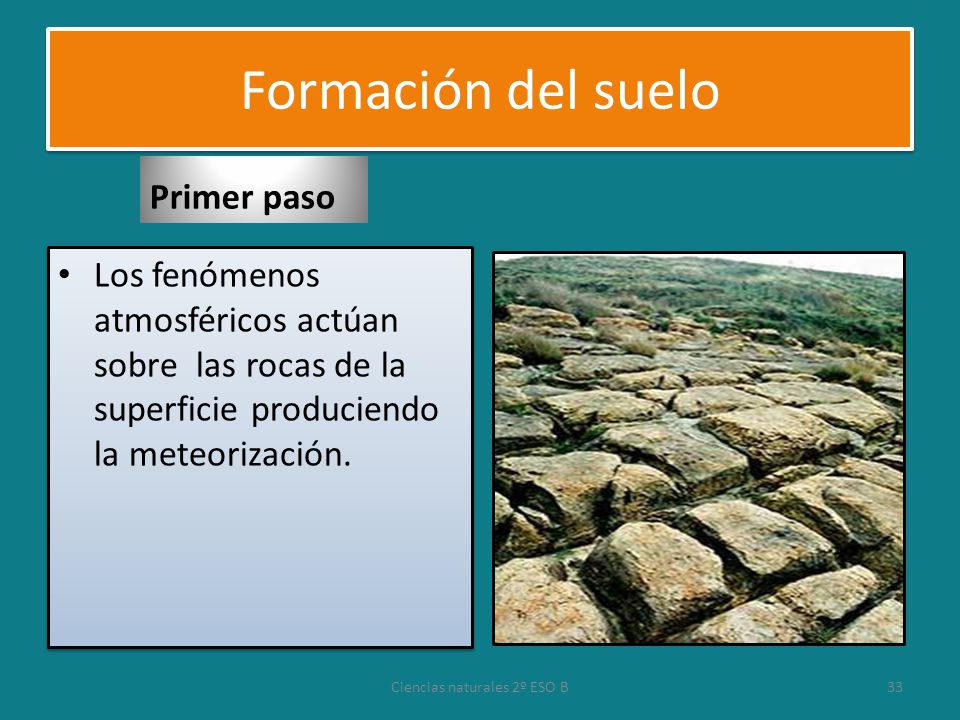 Formación del suelo

Primer paso

• Los fenómenos atmosféricos actúan sobre  las rocas de la superficie produciendo la meteorización.

Ciencias naturales 2º ESO B

33